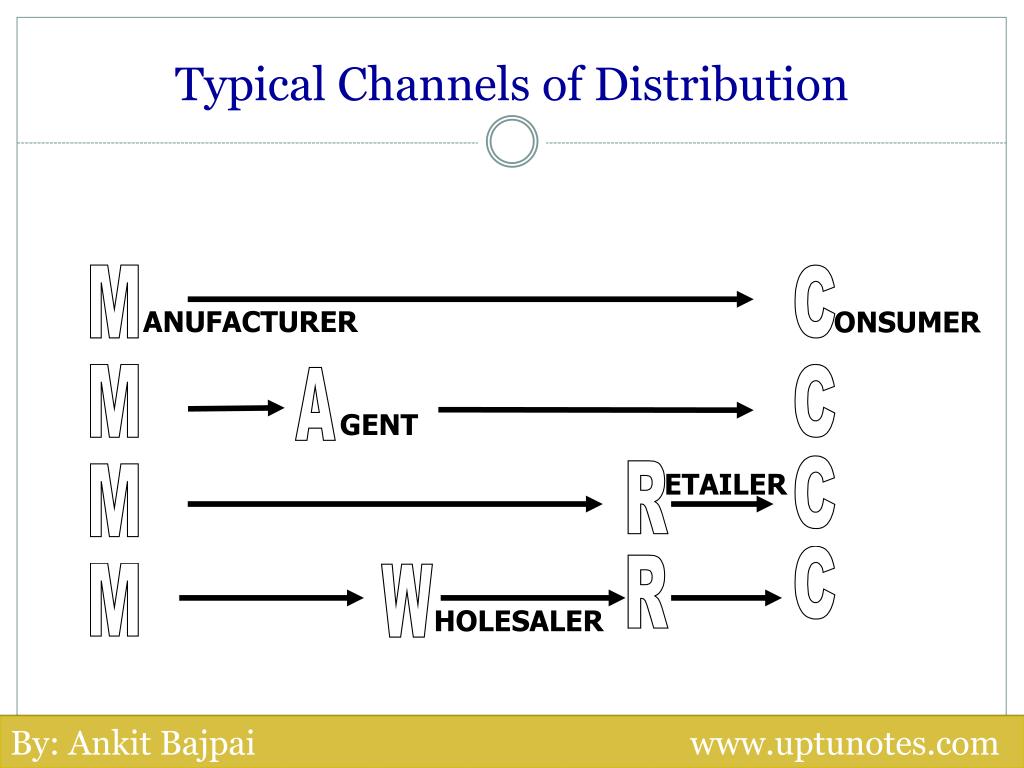 Typical Channels of Distribution

MANUFACTURER CONSUMER

M AGENT C

M RETAILER C

M WHOLESALER R C

By: Ankit Bajpai www.uptunotes.com